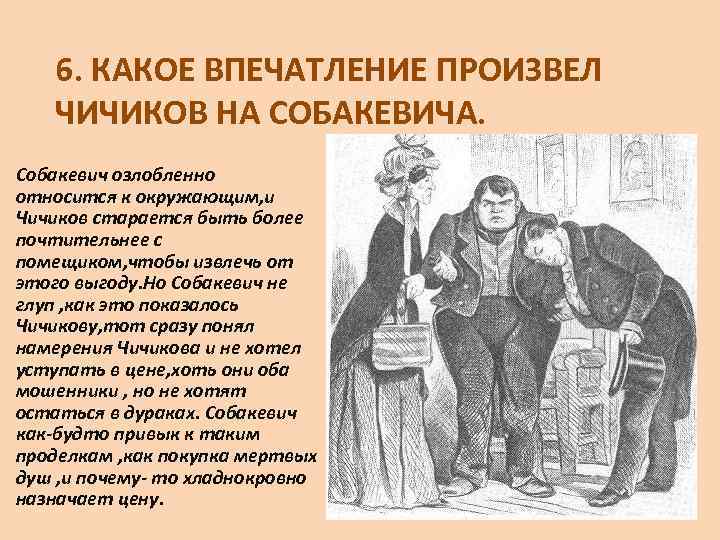 6. КАКОЕ ВПЕЧАТЛЕНИЕ ПРОИЗВЕЛ ЧИЧИКОВ НА СОБАКЕВИЧА.

Собакевич озлобленно относится к окружающим,и Чичиков старается быть более почтительнее с помещиком,чтобы извлечь от этого выгоду.Но Собакевич не глуп ,как это показалось Чичикову,тот сразу понял намерения Чичикова и не хотел уступать в цене,хоть они оба мошенники , но не хотят остаться в дураках. Собакевич как-будто привык к таким проделкам ,как покупка мертвых душ ,и почему- то хладнокровно назначает цену.